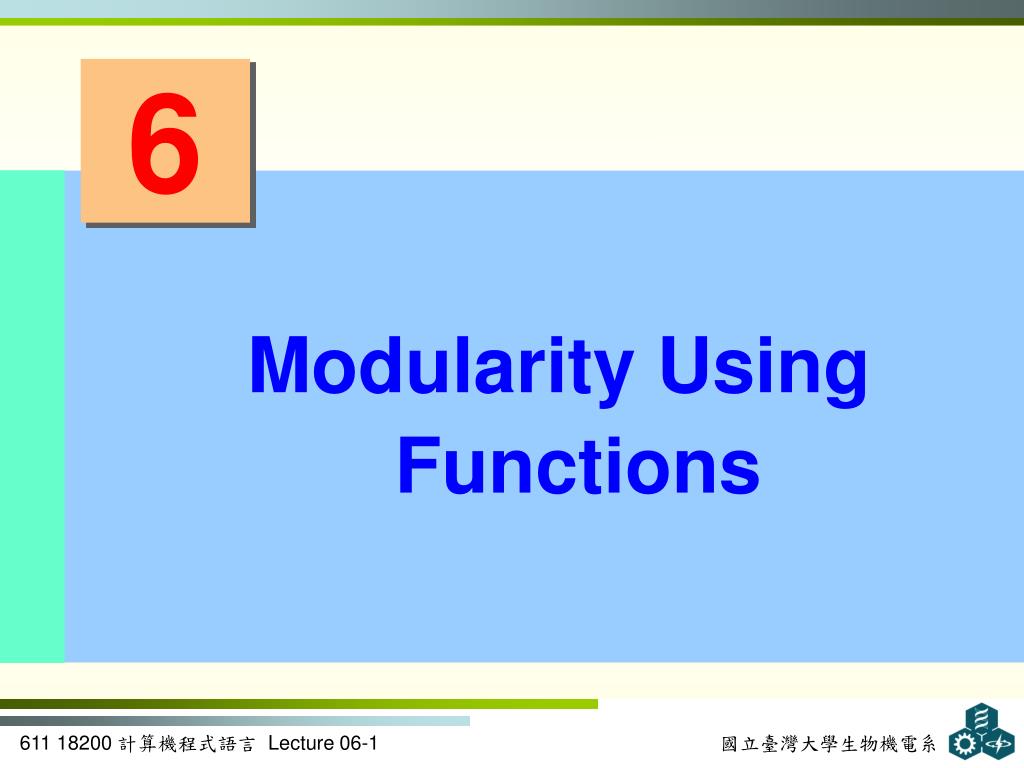 6

Modularity Using Functions

611 18200 計算機程式語言 Lecture 06-1

國立臺灣大學生物機電系